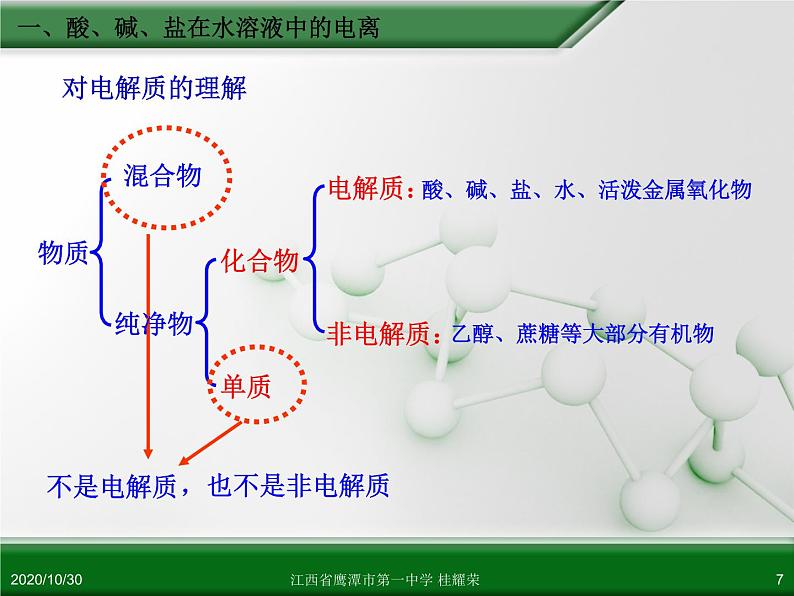 一、酸、碱、盐在水溶液中的电离

对电解质的理解

物质

混合物

纯净物

化合物

单质

电解质：酸、碱、盐、水、活泼金属氧化物

非电解质：乙醇、蔗糖等大部分有机物

不是电解质，也不是非电解质

2020/10/30

江西省鹰潭市第一中学 桂耀荣

7